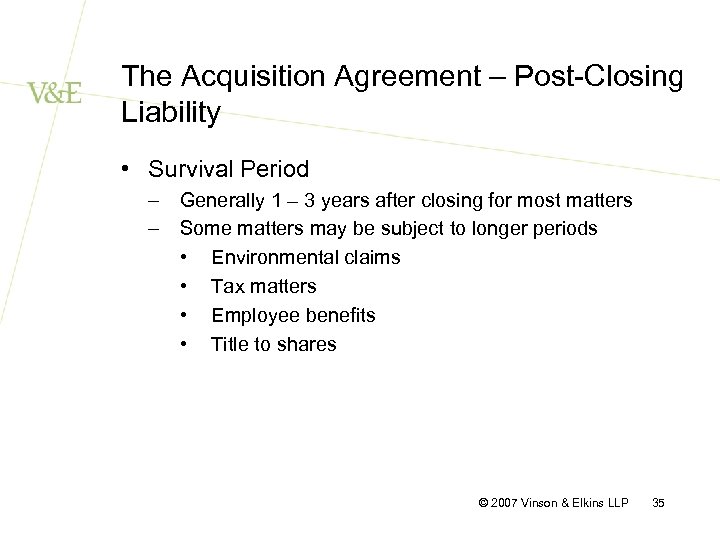 V&E

The Acquisition Agreement – Post-Closing Liability

• Survival Period
– Generally 1 – 3 years after closing for most matters
– Some matters may be subject to longer periods
• Environmental claims
• Tax matters
• Employee benefits
• Title to shares

© 2007 Vinson & Elkins LLP 35